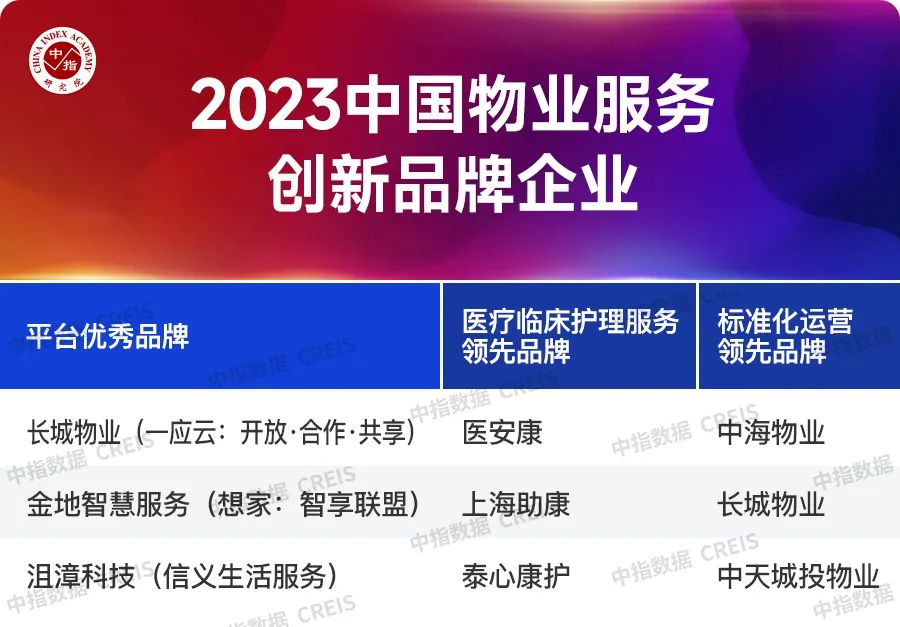 CHINA INDEX ACADEMY 中指 研究院

2023中国物业服务创新品牌企业

| 平台优秀品牌 | 医疗临床护理服务领先品牌 | 标准化运营领先品牌 |
|---|---|---|
| 长城物业（一应云：开放·合作·共享） | 医安康 | 中海物业 |
| 金地智慧服务（想家：智享联盟） | 上海助康 | 长城物业 |
| 沮漳科技（信义生活服务） | 泰心康护 | 中天城投物业 |

中指数据 CREIS